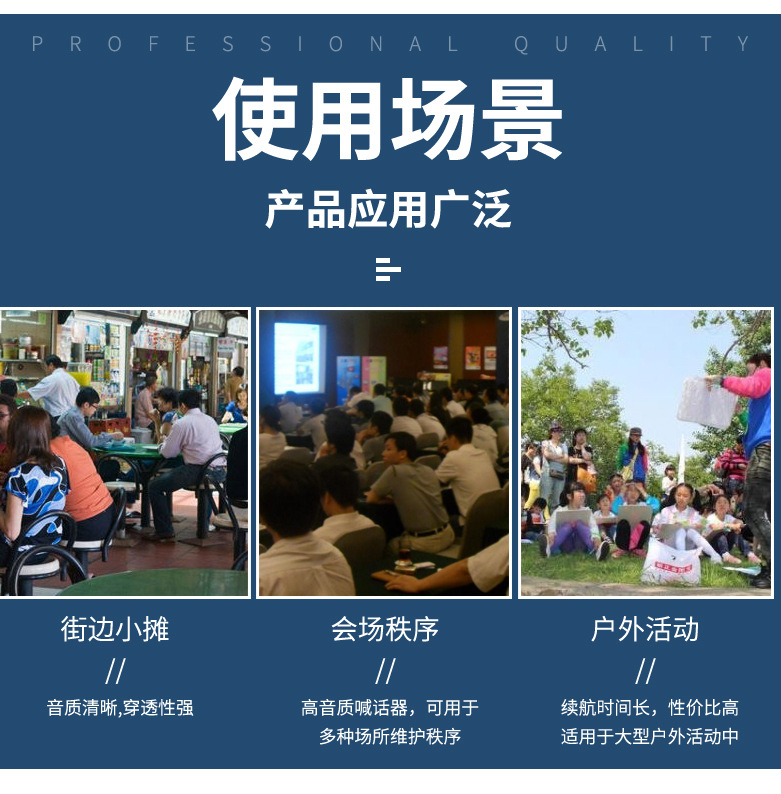 PROFESSIONAL QUALITY

使用场景

产品应用广泛

街边小摊
//
音质清晰,穿透性强

会场秩序
//
高音质喊话器，可用于多种场所维护秩序

户外活动
//
续航时间长，性价比高适用于大型户外活动中